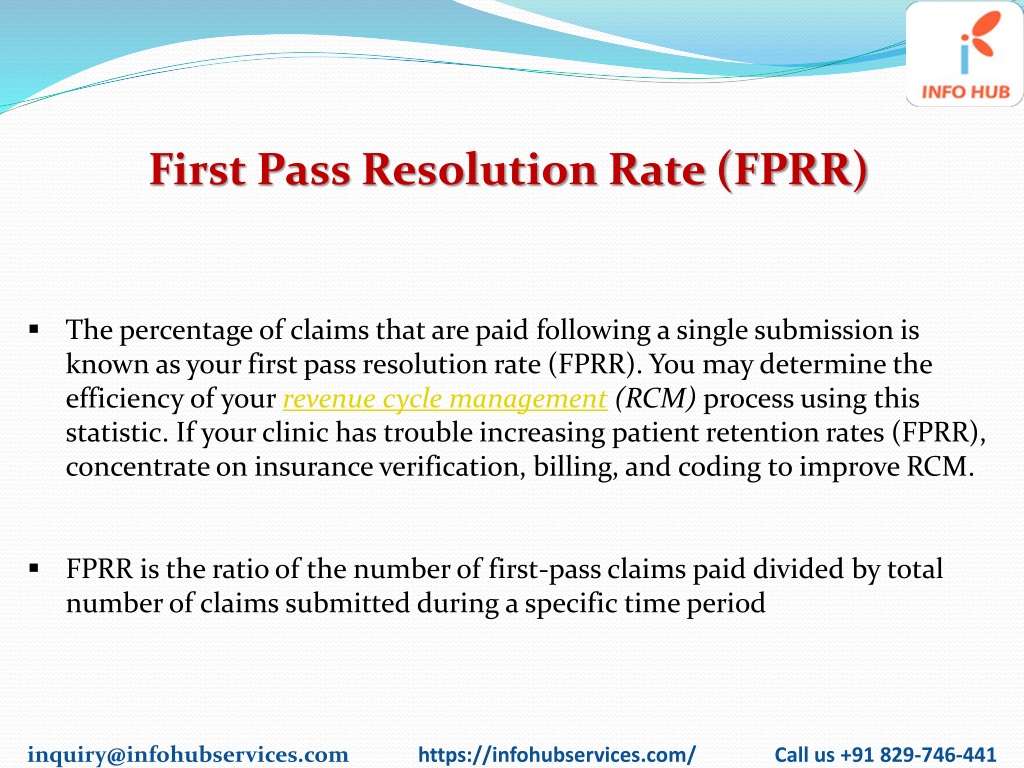 INFO HUB

First Pass Resolution Rate (FPRR)

▪ The percentage of claims that are paid following a single submission is known as your first pass resolution rate (FPRR). You may determine the efficiency of your revenue cycle management (RCM) process using this statistic. If your clinic has trouble increasing patient retention rates (FPRR), concentrate on insurance verification, billing, and coding to improve RCM.

▪ FPRR is the ratio of the number of first-pass claims paid divided by total number of claims submitted during a specific time period

inquiry@infohubservices.com https://infohubservices.com/ Call us +91 829-746-441